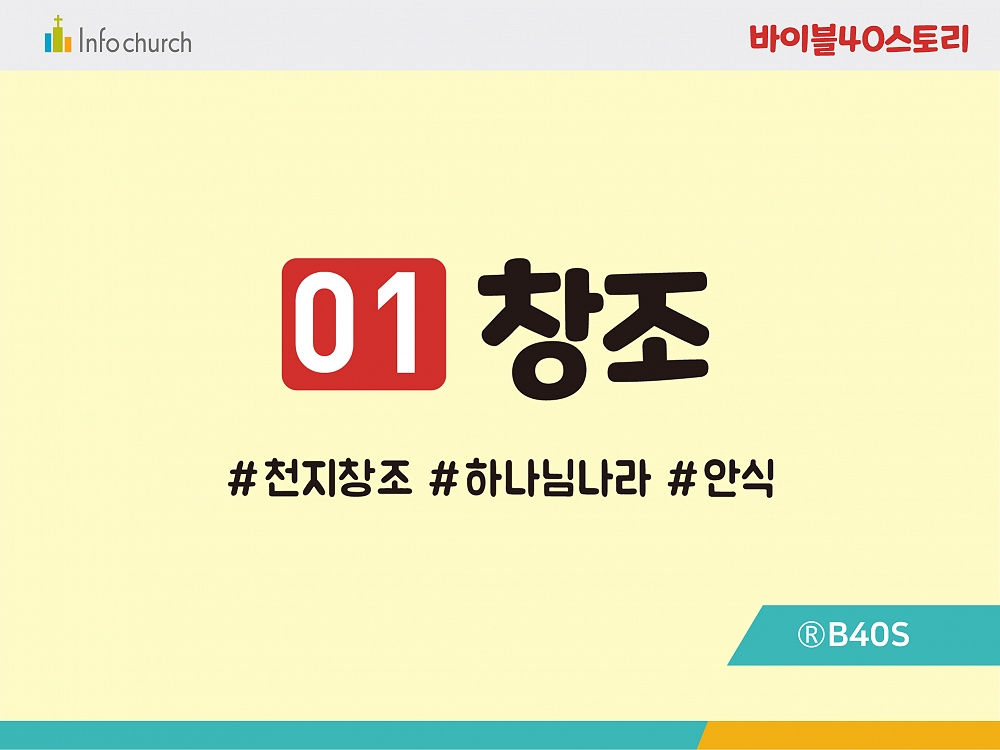 Info church

바이블40스토리

01 창조

#천지창조 #하나님나라 #안식

®B40S